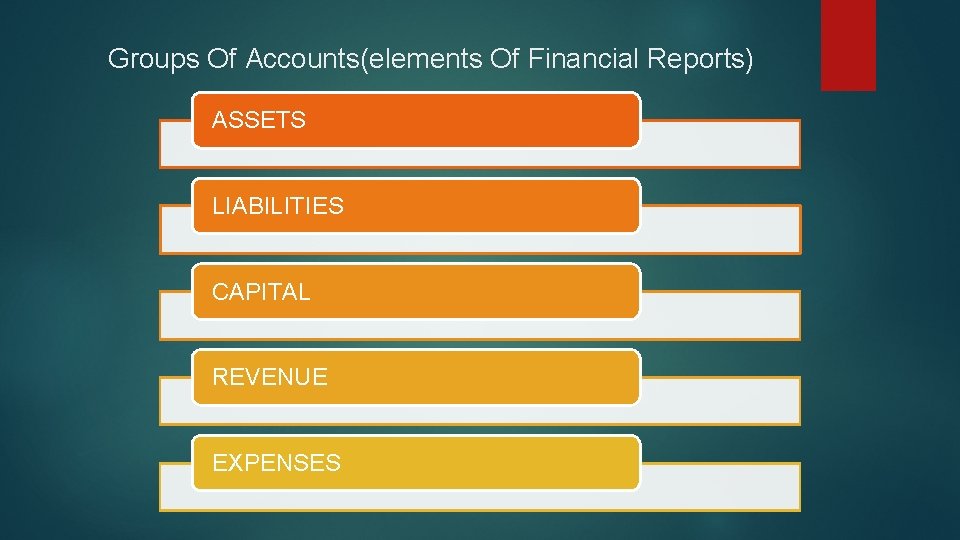 Groups Of Accounts(elements Of Financial Reports)

ASSETS

LIABILITIES

CAPITAL

REVENUE

EXPENSES